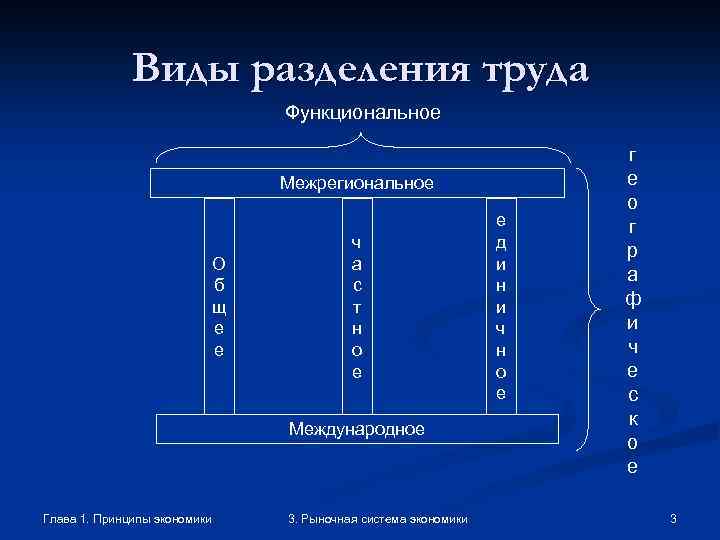 Виды разделения труда

Функциональное

Межрегиональное

Общее

частное

единичное

Международное

географическое

Глава 1. Принципы экономики

3. Рыночная система экономики

3